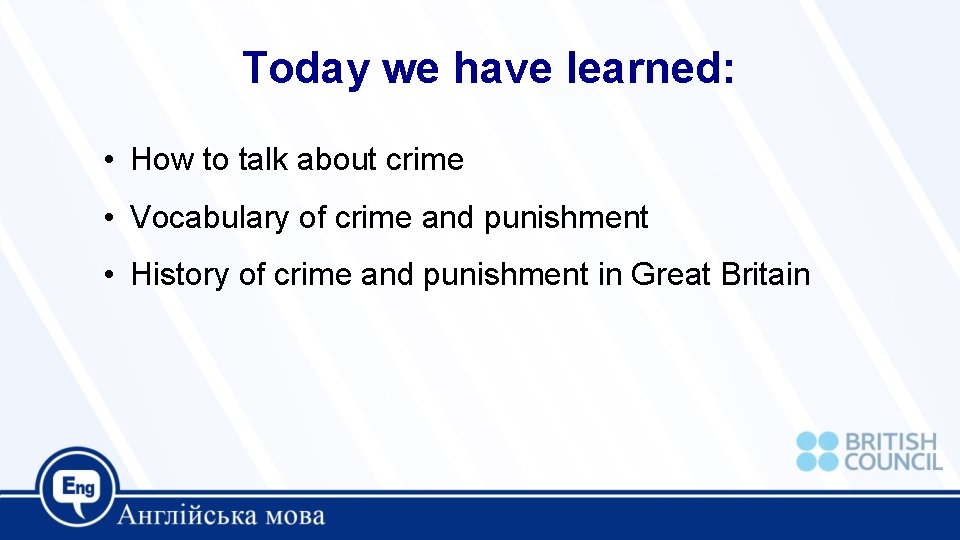 Today we have learned:

• How to talk about crime

• Vocabulary of crime and punishment

• History of crime and punishment in Great Britain

BRITISH COUNCIL

Eng

Англійська мова